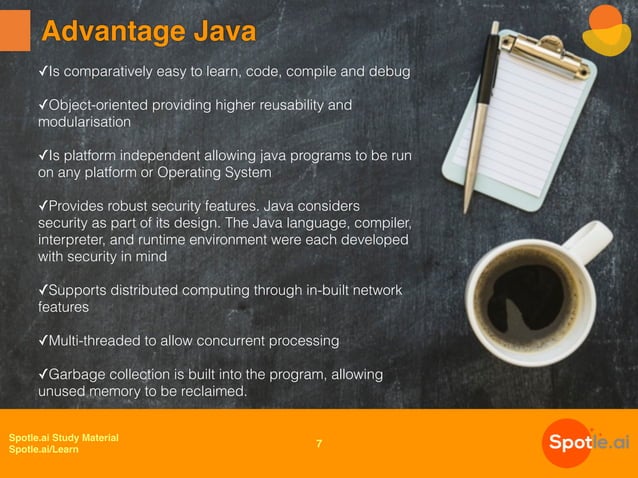 Advantage Java

✓Is comparatively easy to learn, code, compile and debug

✓Object-oriented providing higher reusability and modularisation

✓Is platform independent allowing java programs to be run on any platform or Operating System

✓Provides robust security features. Java considers security as part of its design. The Java language, compiler, interpreter, and runtime environment were each developed with security in mind

✓Supports distributed computing through in-built network features

✓Multi-threaded to allow concurrent processing

✓Garbage collection is built into the program, allowing unused memory to be reclaimed.

Spotle.ai Study Material
Spotle.ai/Learn

7

Spotle.ai